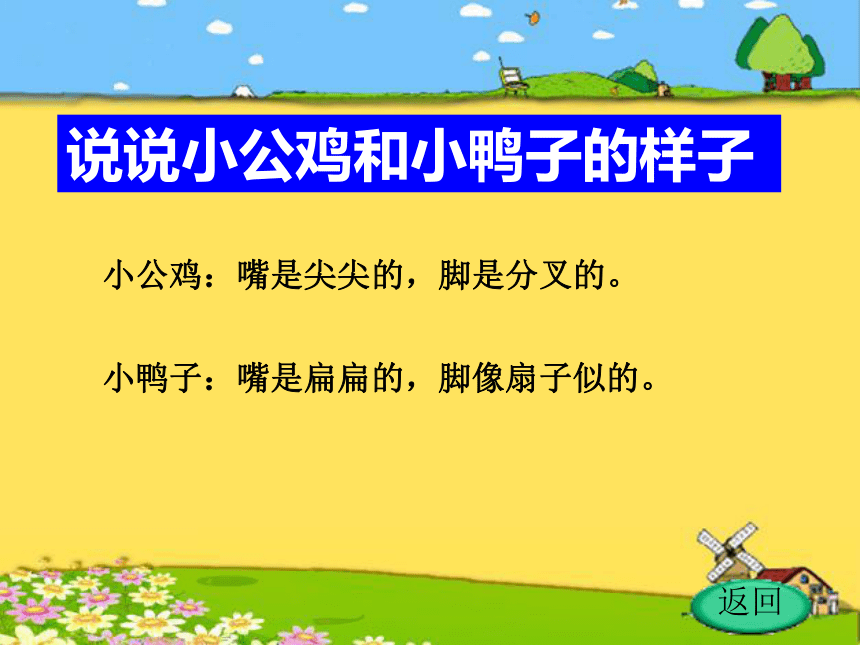 说说小公鸡和小鸭子的样子

小公鸡：嘴是尖尖的，脚是分叉的。

小鸭子：嘴是扁扁的，脚像扇子似的。

返回